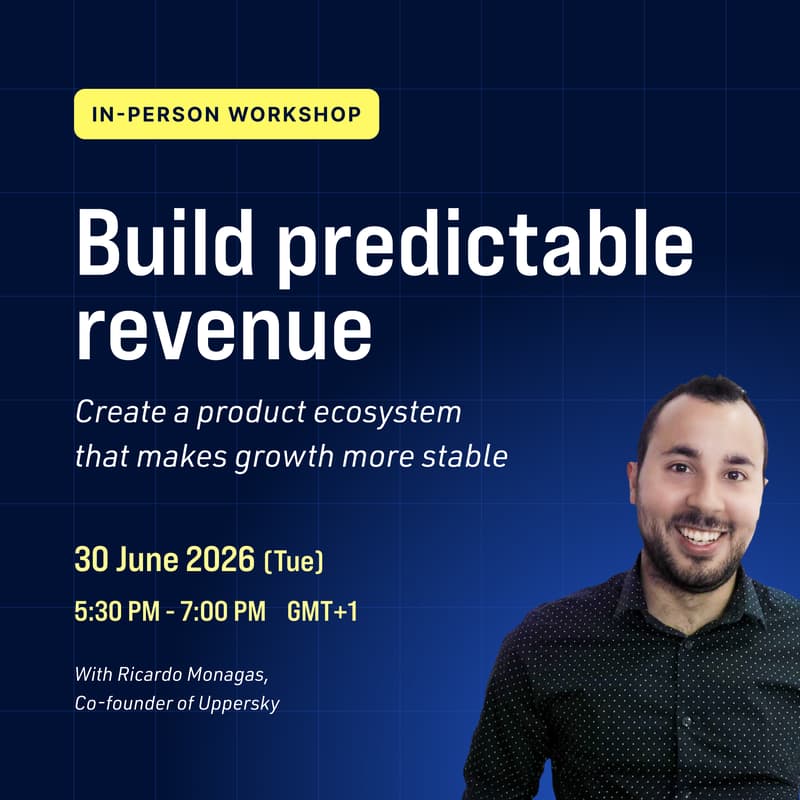 IN-PERSON WORKSHOP

Build predictable revenue

Create a product ecosystem that makes growth more stable

30 June 2026 (Tue)

5:30 PM - 7:00 PM GMT+1

With Ricardo Monagas, Co-founder of Uppersky